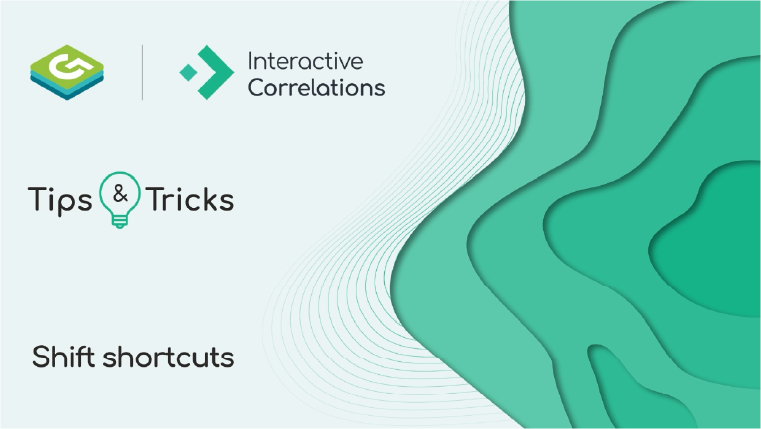 Interactive Correlations

Tips & Tricks

Shift shortcuts